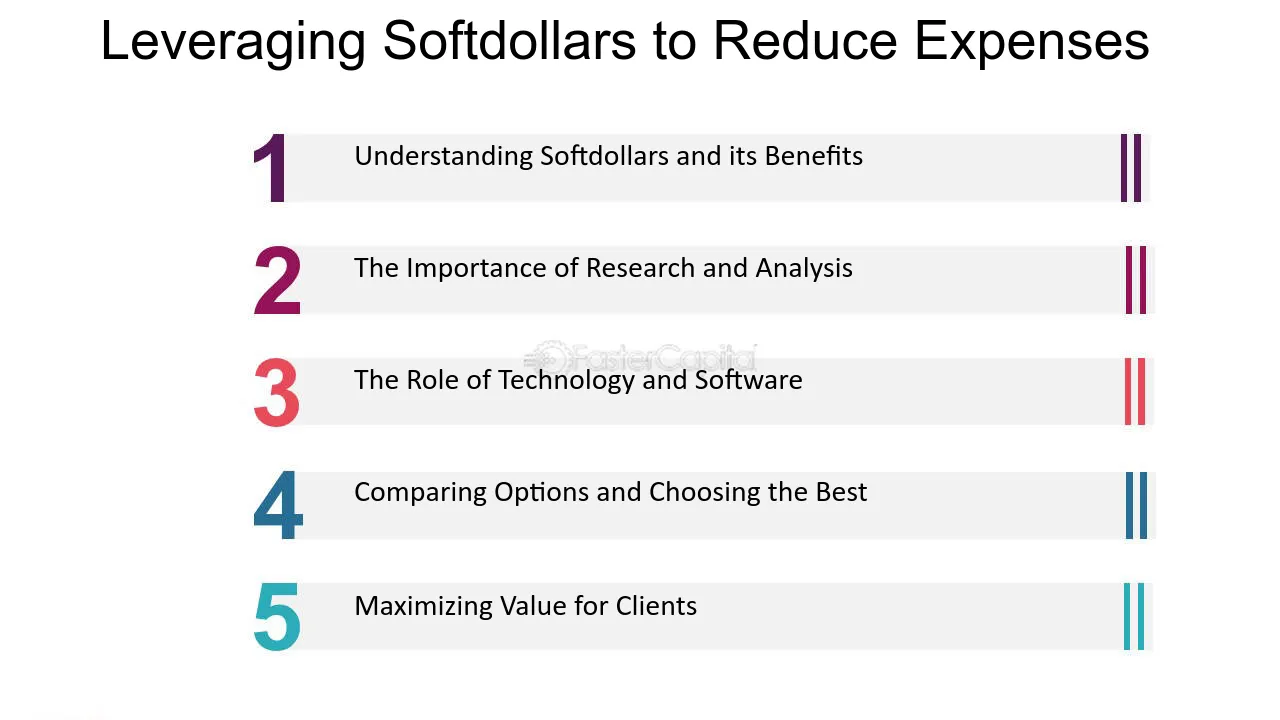 Leveraging Softdollars to Reduce Expenses

1 Understanding Softdollars and its Benefits

2 The Importance of Research and Analysis

3 The Role of Technology and Software

4 Comparing Options and Choosing the Best

5 Maximizing Value for Clients

FasterCapital